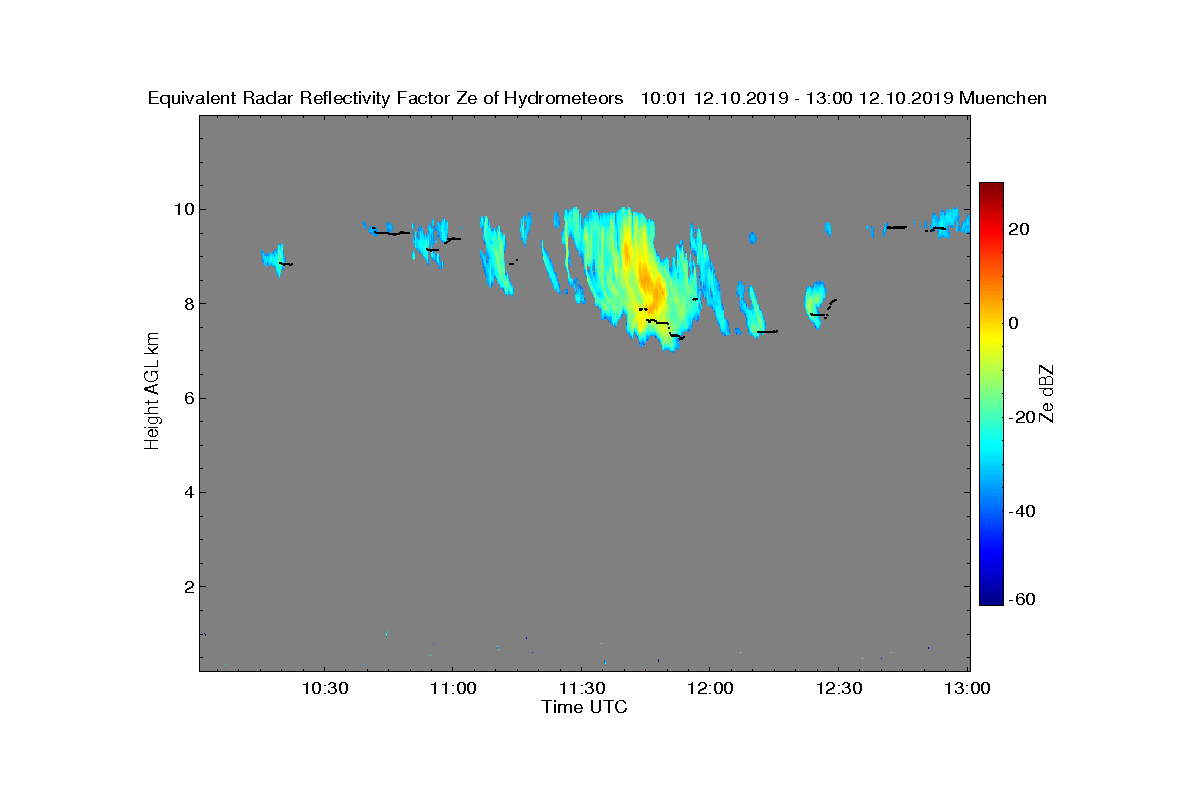 Equivalent Radar Reflectivity Factor Ze of Hydrometeors 10:01 12.10.2019 - 13:00 12.10.2019 Muenchen

Height AGL km

10
8
6
4
2

10:30
11:00
11:30
12:00
12:30
13:00

Time UTC

20
0
-20
-40
-60

Ze dBZ